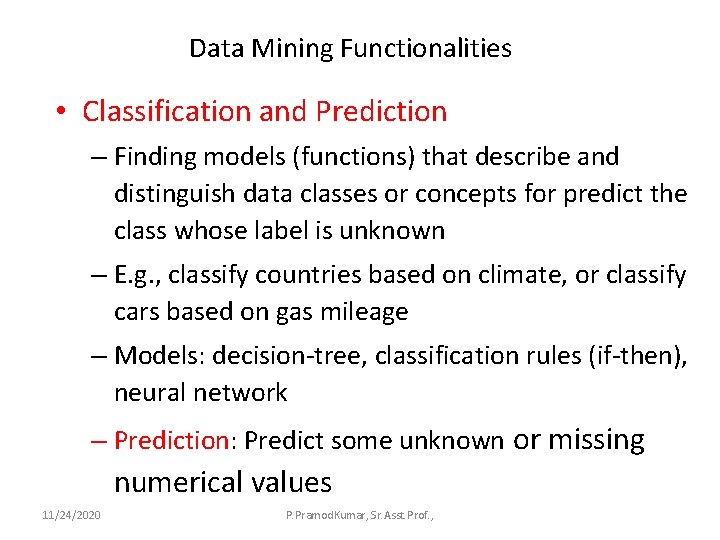 Data Mining Functionalities

• Classification and Prediction

– Finding models (functions) that describe and distinguish data classes or concepts for predict the class whose label is unknown

– E.g., classify countries based on climate, or classify cars based on gas mileage

– Models: decision-tree, classification rules (if-then), neural network

– Prediction: Predict some unknown or missing numerical values

11/24/2020

P.PramodKumar, Sr.Asst Prof.,